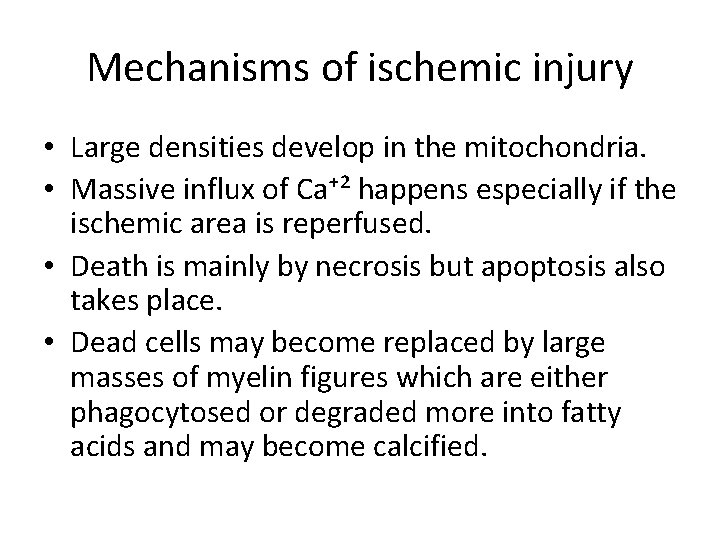 Mechanisms of ischemic injury

• Large densities develop in the mitochondria.
• Massive influx of $Ca^{+2}$ happens especially if the ischemic area is reperfused.
• Death is mainly by necrosis but apoptosis also takes place.
• Dead cells may become replaced by large masses of myelin figures which are either phagocytosed or degraded more into fatty acids and may become calcified.